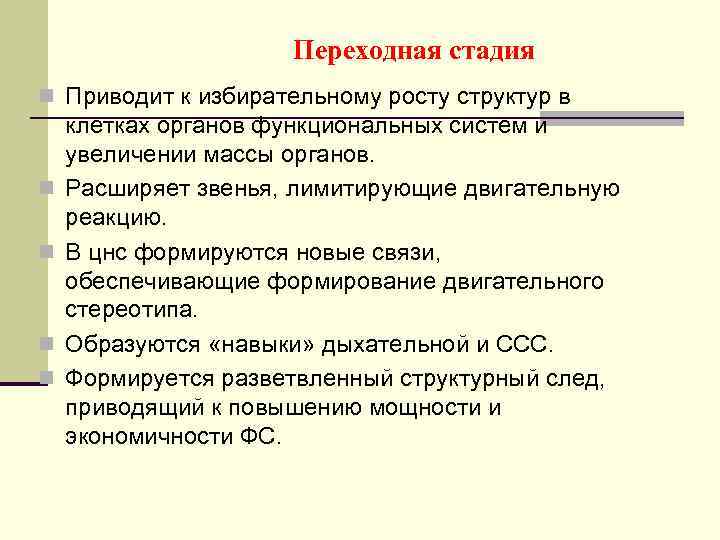 Переходная стадия

Приводит к избирательному росту структур в клетках органов функциональных систем и увеличении массы органов.

Расширяет звенья, лимитирующие двигательную реакцию.

В цнс формируются новые связи, обеспечивающие формирование двигательного стереотипа.

Образуются «навыки» дыхательной и ССС.

Формируется разветвленный структурный след, приводящий к повышению мощности и экономичности ФС.